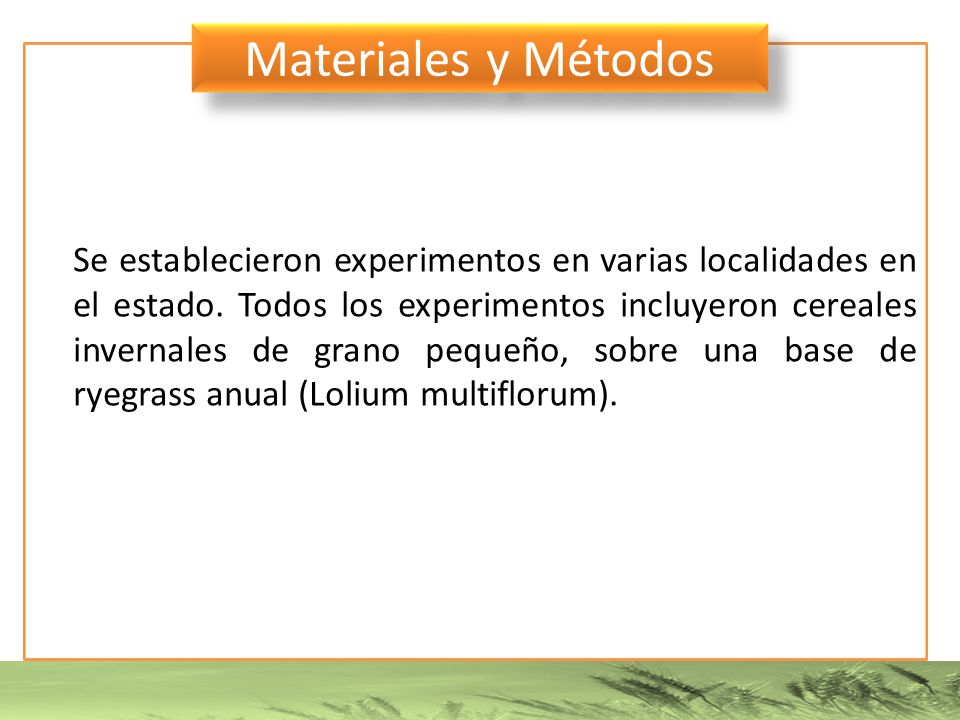 Materiales y Métodos

Se establecieron experimentos en varias localidades en el estado. Todos los experimentos incluyeron cereales invernales de grano pequeño, sobre una base de ryegrass anual (Lolium multiflorum).